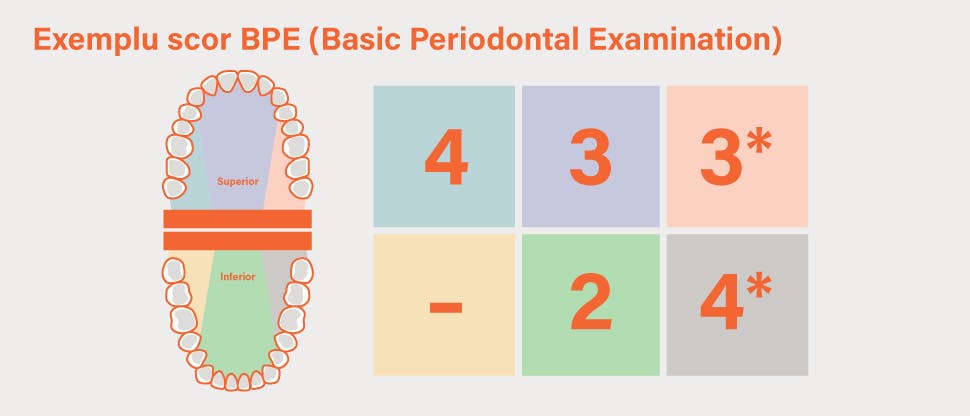 Exemplu scor BPE (Basic Periodontal Examination)

Superior

Inferior

| 4 | 3 | 3* |
|---|---|---|
| – | 2 | 4* |